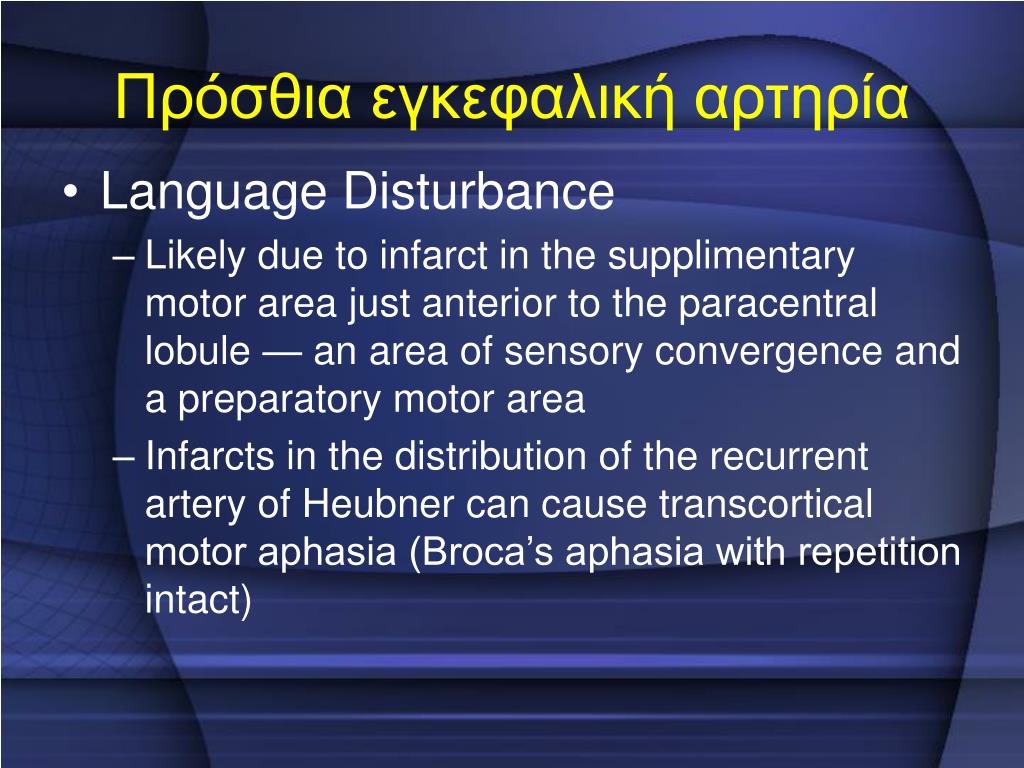 Πρόσθια εγκεφαλική αρτηρία

• Language Disturbance

– Likely due to infarct in the supplimentary motor area just anterior to the paracentral lobule — an area of sensory convergence and a preparatory motor area

– Infarcts in the distribution of the recurrent artery of Heubner can cause transcortical motor aphasia (Broca’s aphasia with repetition intact)